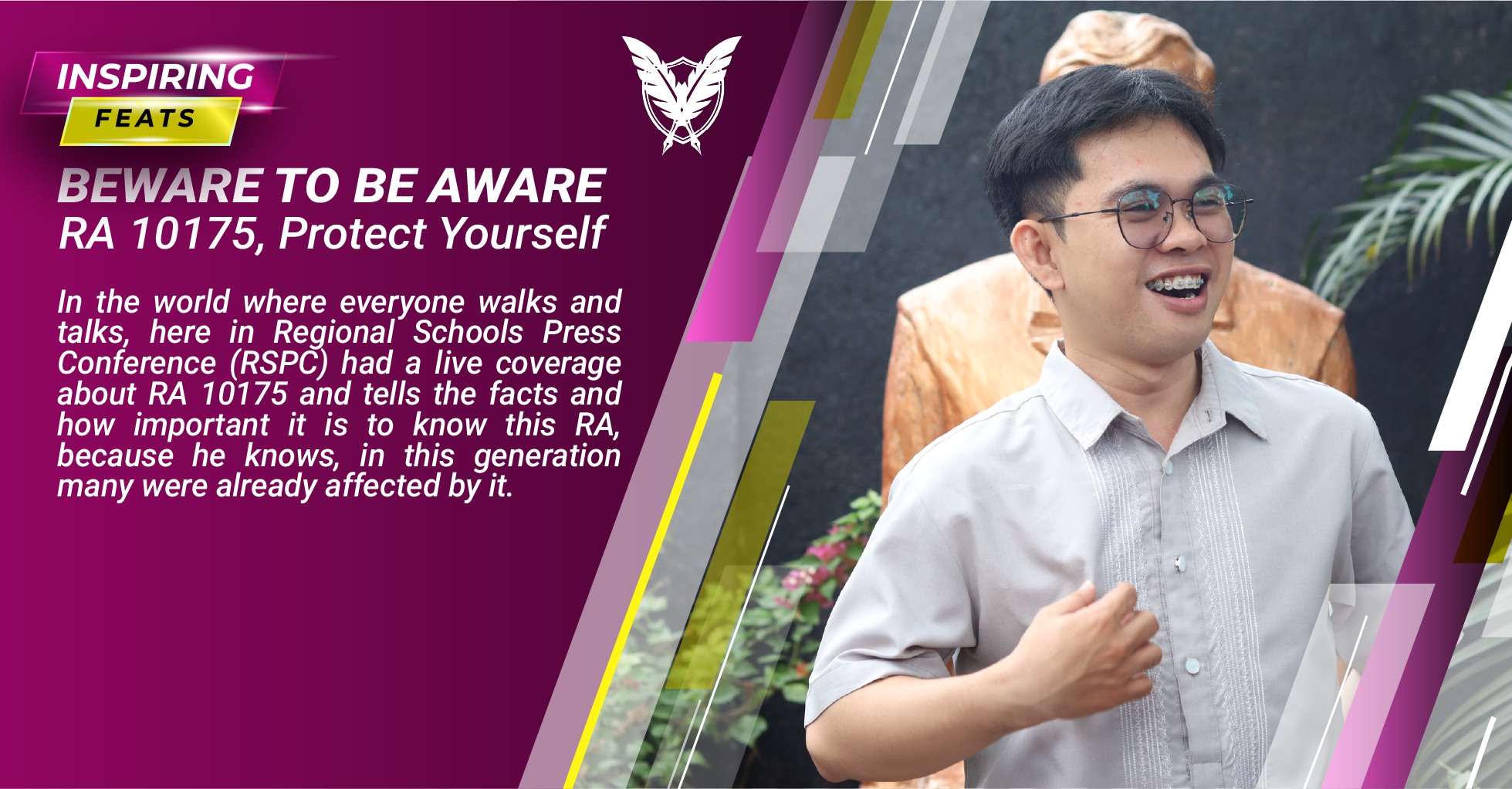 INSPIRING
FEATS

BEWARE TO BE AWARE
RA 10175, Protect Yourself

In the world where everyone walks and talks, here in Regional Schools Press Conference (RSPC) had a live coverage about RA 10175 and tells the facts and how important it is to know this RA, because he knows, in this generation many were already affected by it.